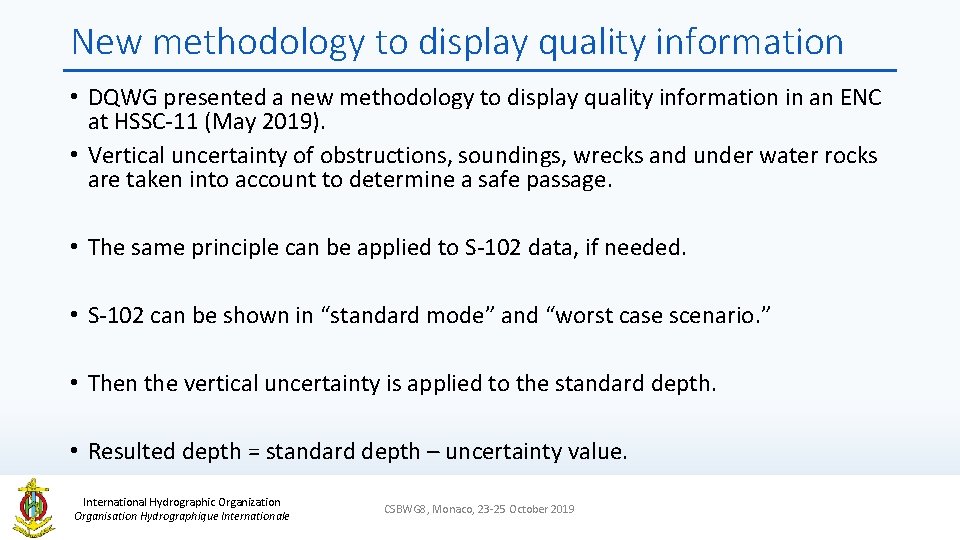 New methodology to display quality information

• DQWG presented a new methodology to display quality information in an ENC at HSSC-11 (May 2019).
• Vertical uncertainty of obstructions, soundings, wrecks and under water rocks are taken into account to determine a safe passage.

• The same principle can be applied to S-102 data, if needed.

• S-102 can be shown in “standard mode” and “worst case scenario.”

• Then the vertical uncertainty is applied to the standard depth.

• Resulted depth = standard depth – uncertainty value.

International Hydrographic Organization
Organisation Hydrographique Internationale

CSBWG8, Monaco, 23-25 October 2019